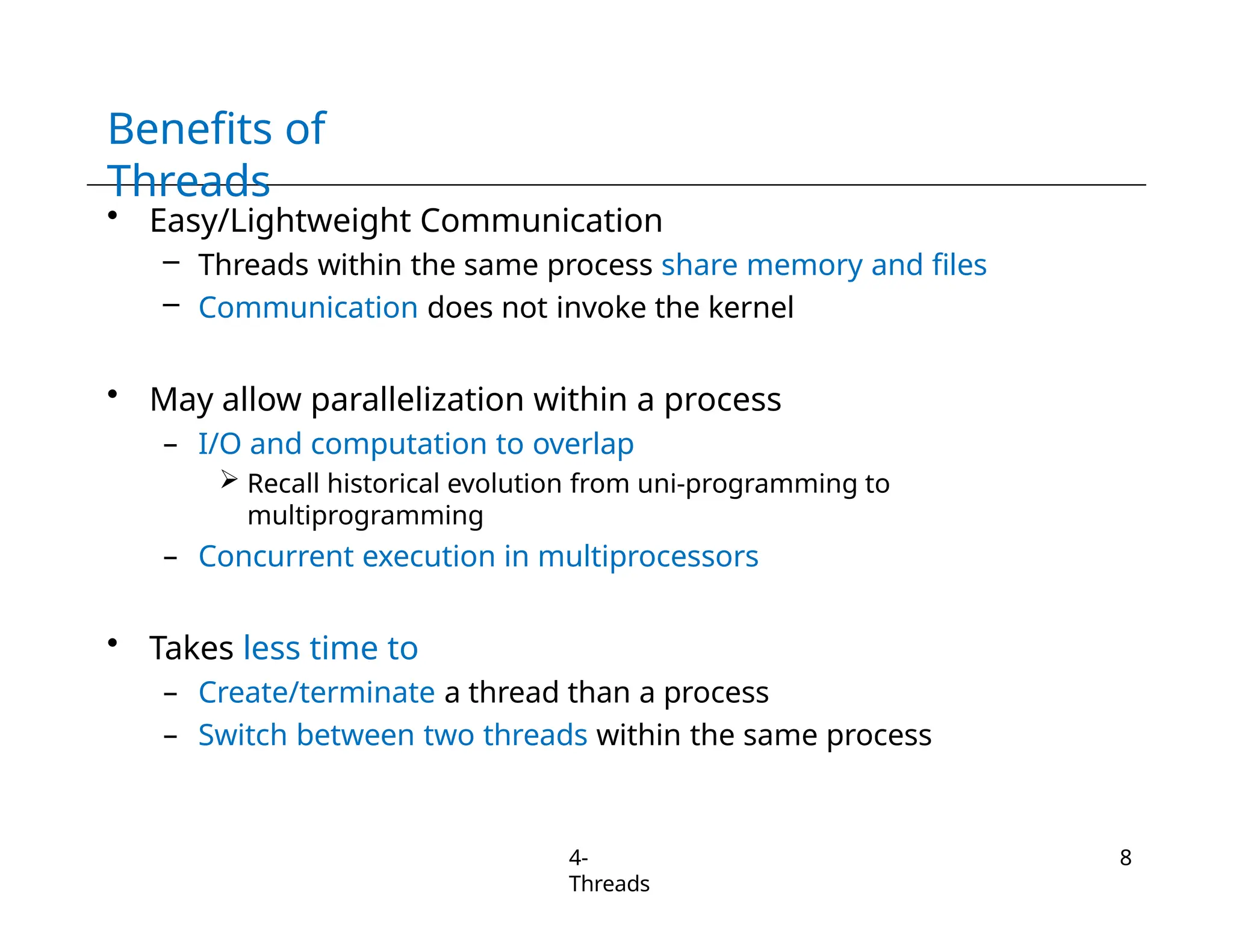 Benefits of Threads

• Easy/Lightweight Communication
  – Threads within the same process share memory and files
  – Communication does not invoke the kernel

• May allow parallelization within a process
  – I/O and computation to overlap
    ➢ Recall historical evolution from uni-programming to multiprogramming
  – Concurrent execution in multiprocessors

• Takes less time to
  – Create/terminate a thread than a process
  – Switch between two threads within the same process

4-Threads

8